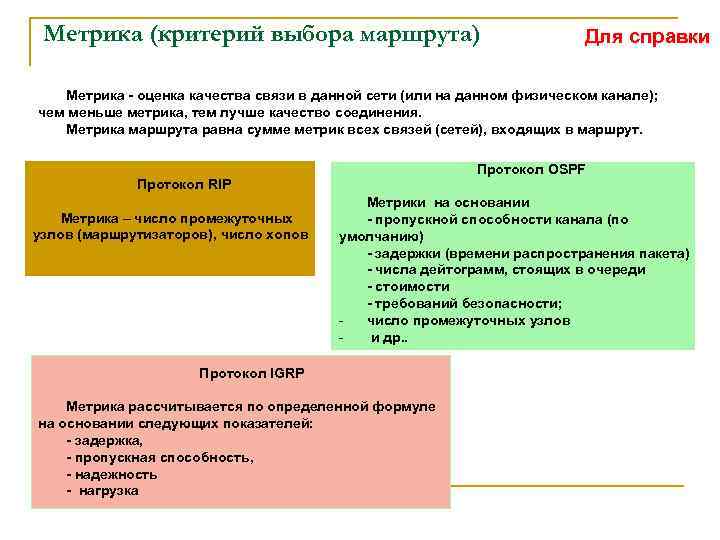 Метрика (критерий выбора маршрута)

Для справки

Метрика - оценка качества связи в данной сети (или на данном физическом канале); чем меньше метрика, тем лучше качество соединения.

Метрика маршрута равна сумме метрик всех связей (сетей), входящих в маршрут.

Протокол RIP

Метрика – число промежуточных узлов (маршрутизаторов), число хопов

Протокол OSPF

Метрики на основании
- пропускной способности канала (по умолчанию)
- задержки (времени распространения пакета)
- числа дейтограмм, стоящих в очереди
- стоимости
- требований безопасности;
- число промежуточных узлов
- и др..

Протокол IGRP

Метрика рассчитывается по определенной формуле на основании следующих показателей:
- задержка,
- пропускная способность,
- надежность
- нагрузка